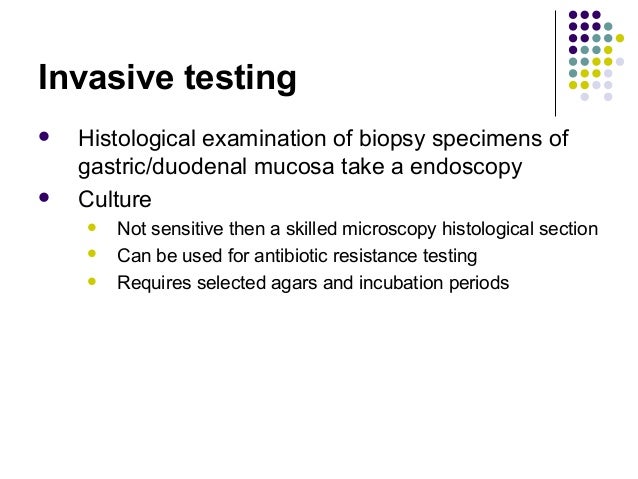 Invasive testing

- Histological examination of biopsy specimens of gastric/duodenal mucosa take a endoscopy
- Culture
  - Not sensitive then a skilled microscopy histological section
  - Can be used for antibiotic resistance testing
  - Requires selected agars and incubation periods